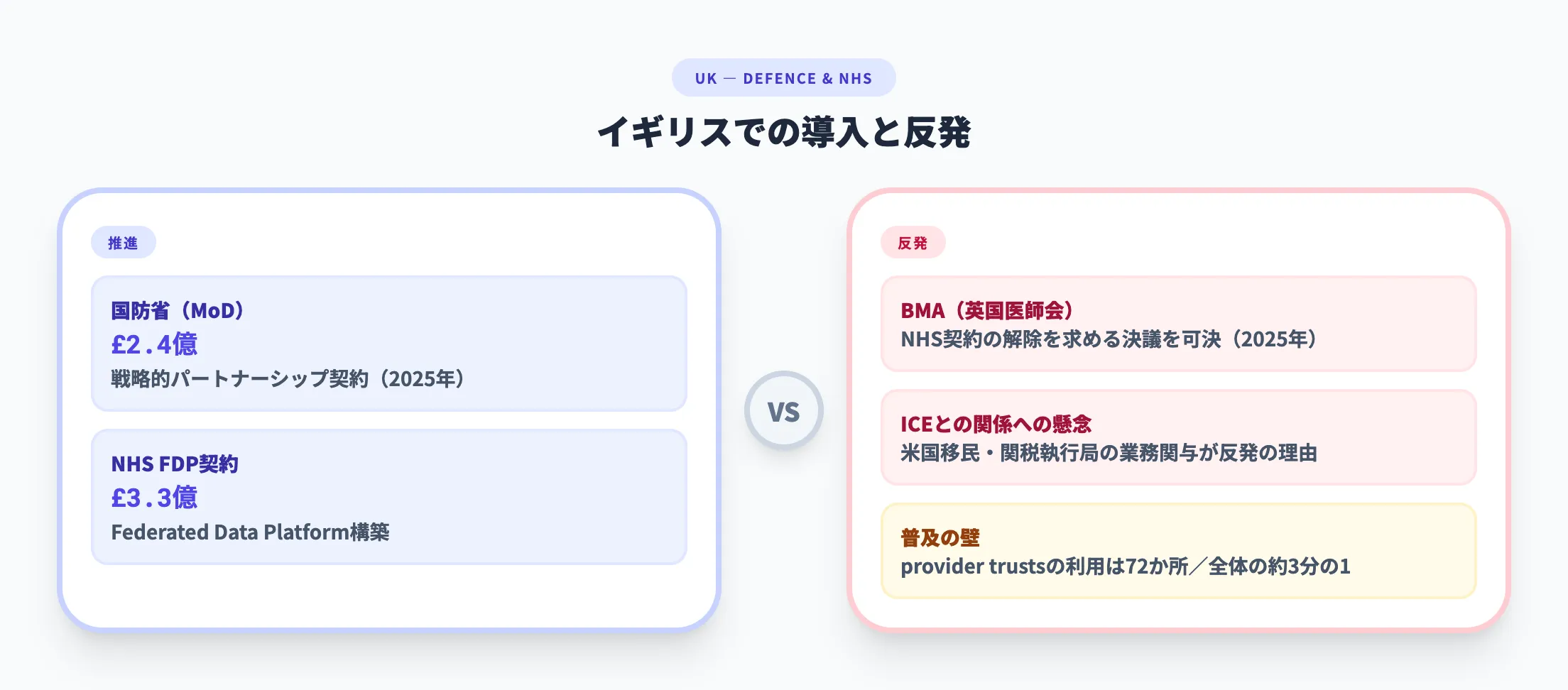 UK — DEFENCE & NHS

イギリスでの導入と反発

推進

国防省（MoD）
£2.4億
戦略的パートナーシップ契約（2025年）

NHS FDP契約
£3.3億
Federated Data Platform構築

VS

反発

BMA（英国医師会）
NHS契約の解除を求める決議を可決（2025年）

ICEとの関係への懸念
米国移民・関税執行局の業務関与が反発の理由

普及の壁
provider trustsの利用は72か所／全体の約3分の1